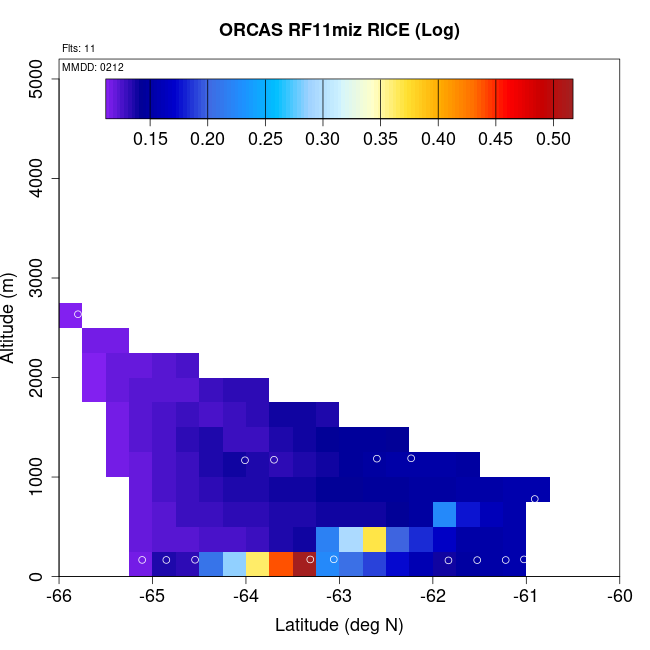 ORCAS RF11miz RICE (Log)

Flts: 11

MMDD: 0212

0.15 0.20 0.25 0.30 0.35 0.40 0.45 0.50

Altitude (m)

5000
4000
3000
2000
1000
0

-66 -65 -64 -63 -62 -61 -60

Latitude (deg N)